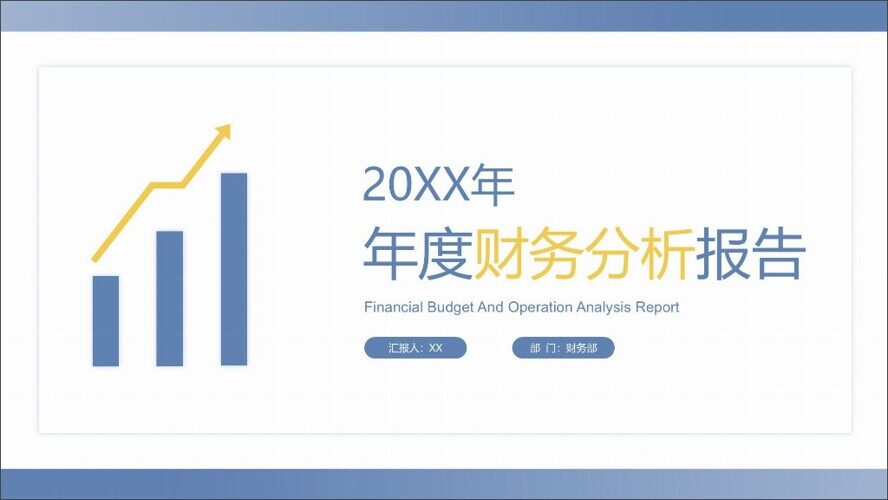 20XX年

年度财务分析报告

Financial Budget And Operation Analysis Report

汇报人：XX

部 门：财务部